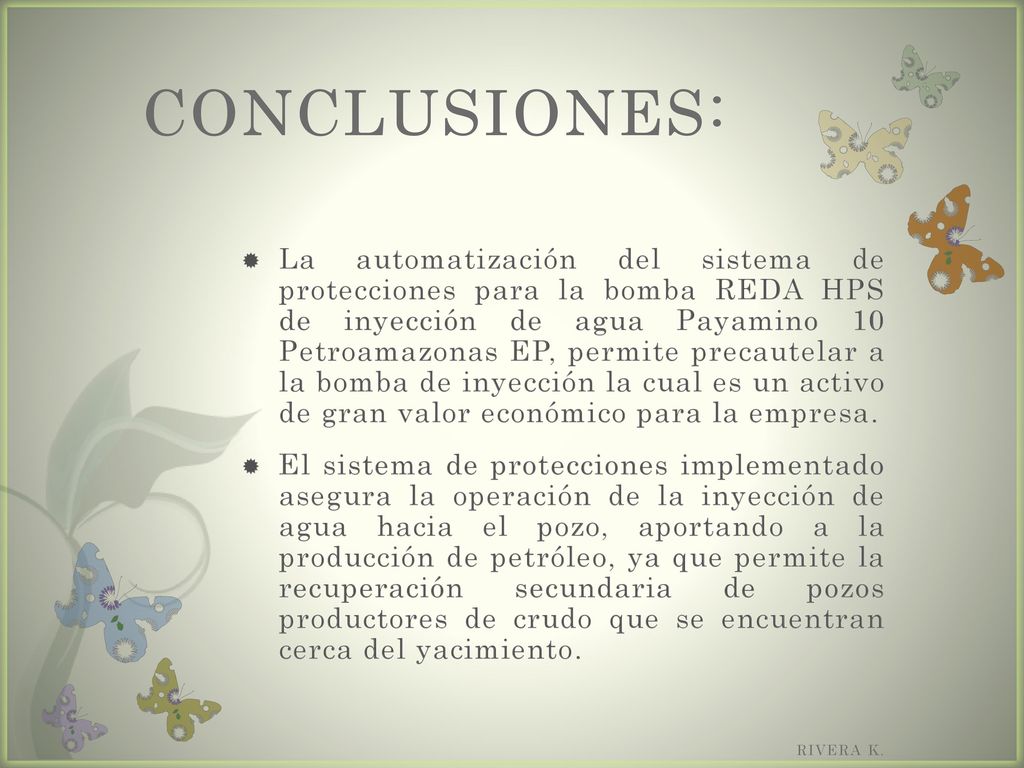 CONCLUSIONES:

La automatización del sistema de protecciones para la bomba REDA HPS de inyección de agua Payamino 10 Petroamazonas EP, permite precautelar a la bomba de inyección la cual es un activo de gran valor económico para la empresa.

El sistema de protecciones implementado asegura la operación de la inyección de agua hacia el pozo, aportando a la producción de petróleo, ya que permite la recuperación secundaria de pozos productores de crudo que se encuentran cerca del yacimiento.

RIVERA K.